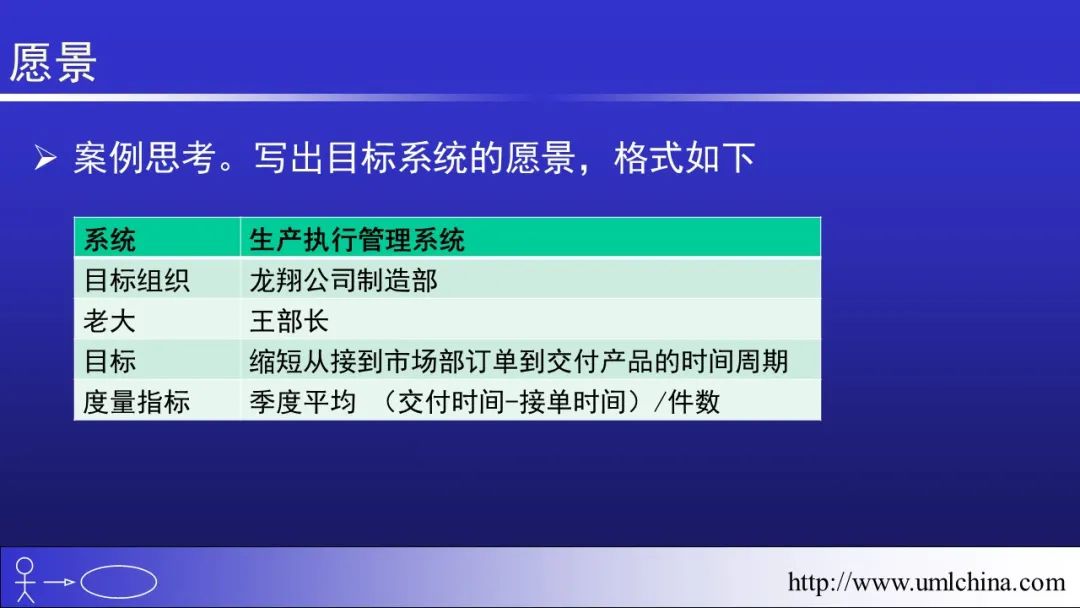 愿景

➢ 案例思考。写出目标系统的愿景，格式如下

| 系统 | 生产执行管理系统 |
|---|---|
| 目标组织 | 龙翔公司制造部 |
| 老大 | 王部长 |
| 目标 | 缩短从接到市场部订单到交付产品的时间周期 |
| 度量指标 | 季度平均 （交付时间-接单时间）/件数 |

http://www.umlchina.com